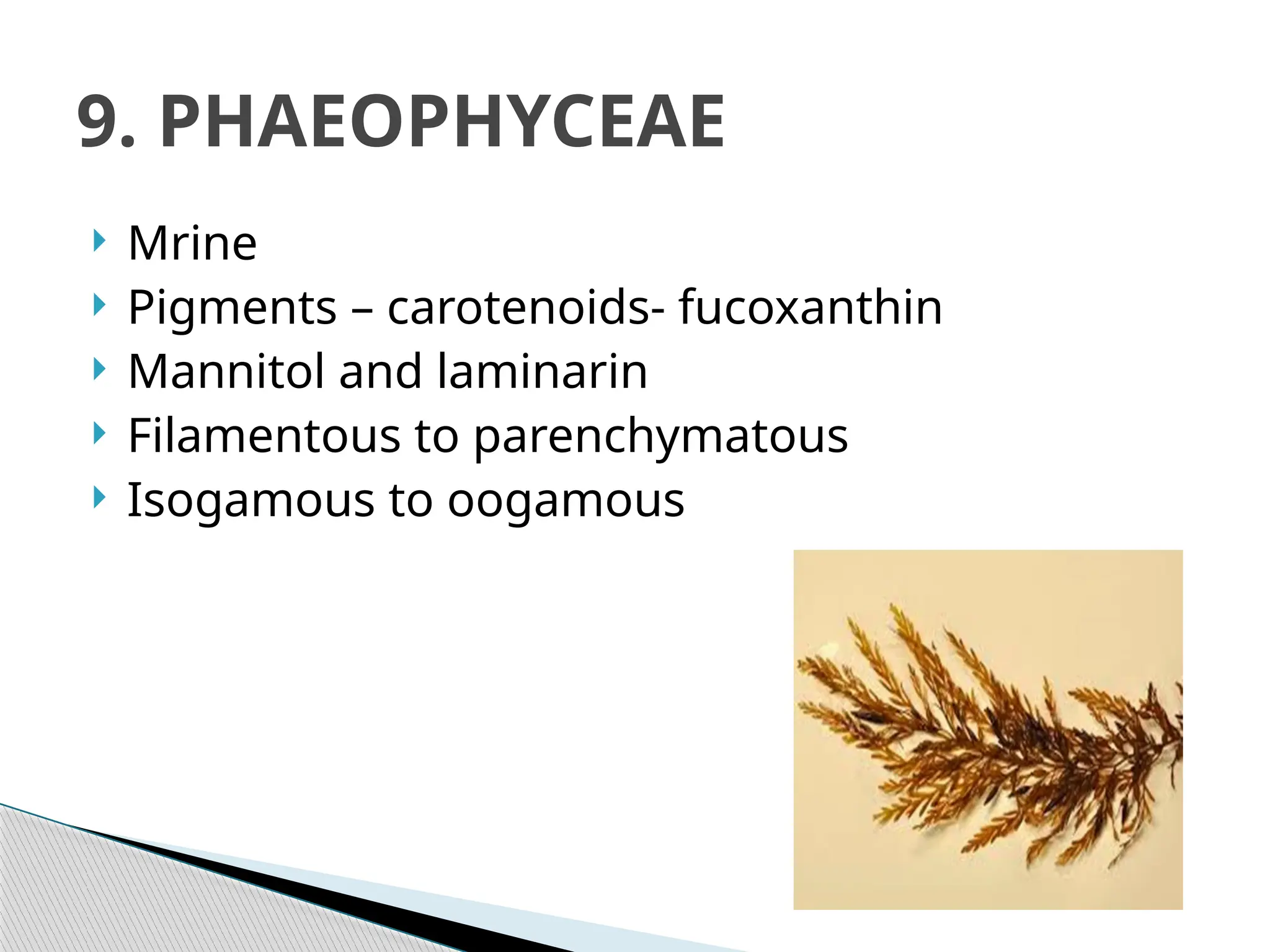 9. PHAEOPHYCEAE

Mrine
Pigments – carotenoids- fucoxanthin
Mannitol and laminarin
Filamentous to parenchymatous
Isogamous to oogamous